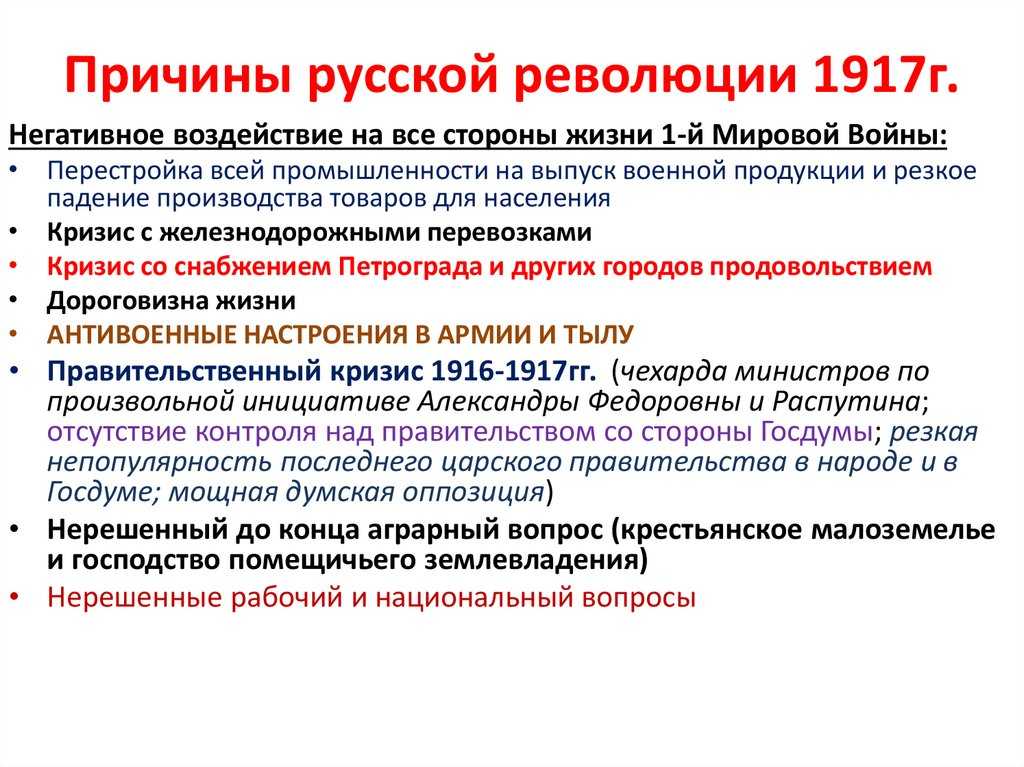 Причины русской революции 1917г.

Негативное воздействие на все стороны жизни 1-й Мировой Войны:

• Перестройка всей промышленности на выпуск военной продукции и резкое падение производства товаров для населения
• Кризис с железнодорожными перевозками
• Кризис со снабжением Петрограда и других городов продовольствием
• Дороговизна жизни
• АНТИВОЕННЫЕ НАСТРОЕНИЯ В АРМИИ И ТЫЛУ
• Правительственный кризис 1916-1917гг. (чехарда министров по произвольной инициативе Александры Федоровны и Распутина; отсутствие контроля над правительством со стороны Госдумы; резкая непопулярность последнего царского правительства в народе и в Госдуме; мощная думская оппозиция)
• Нерешенный до конца аграрный вопрос (крестьянское малоземелье и господство помещичьего землевладения)
• Нерешенные рабочий и национальный вопросы